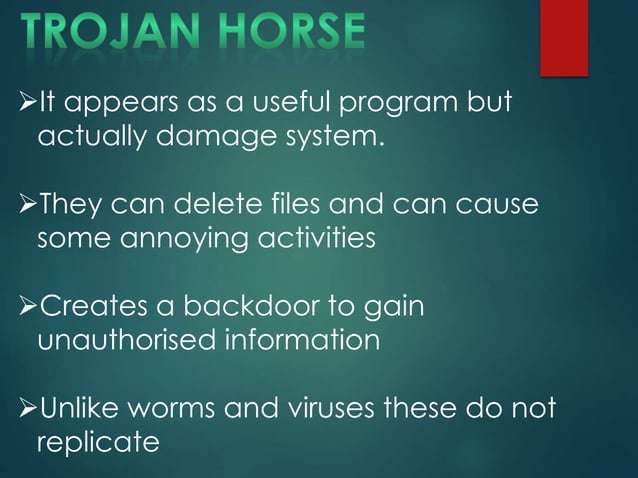 TROJAN HORSE

➢It appears as a useful program but actually damage system.

➢They can delete files and can cause some annoying activities

➢Creates a backdoor to gain unauthorised information

➢Unlike worms and viruses these do not replicate